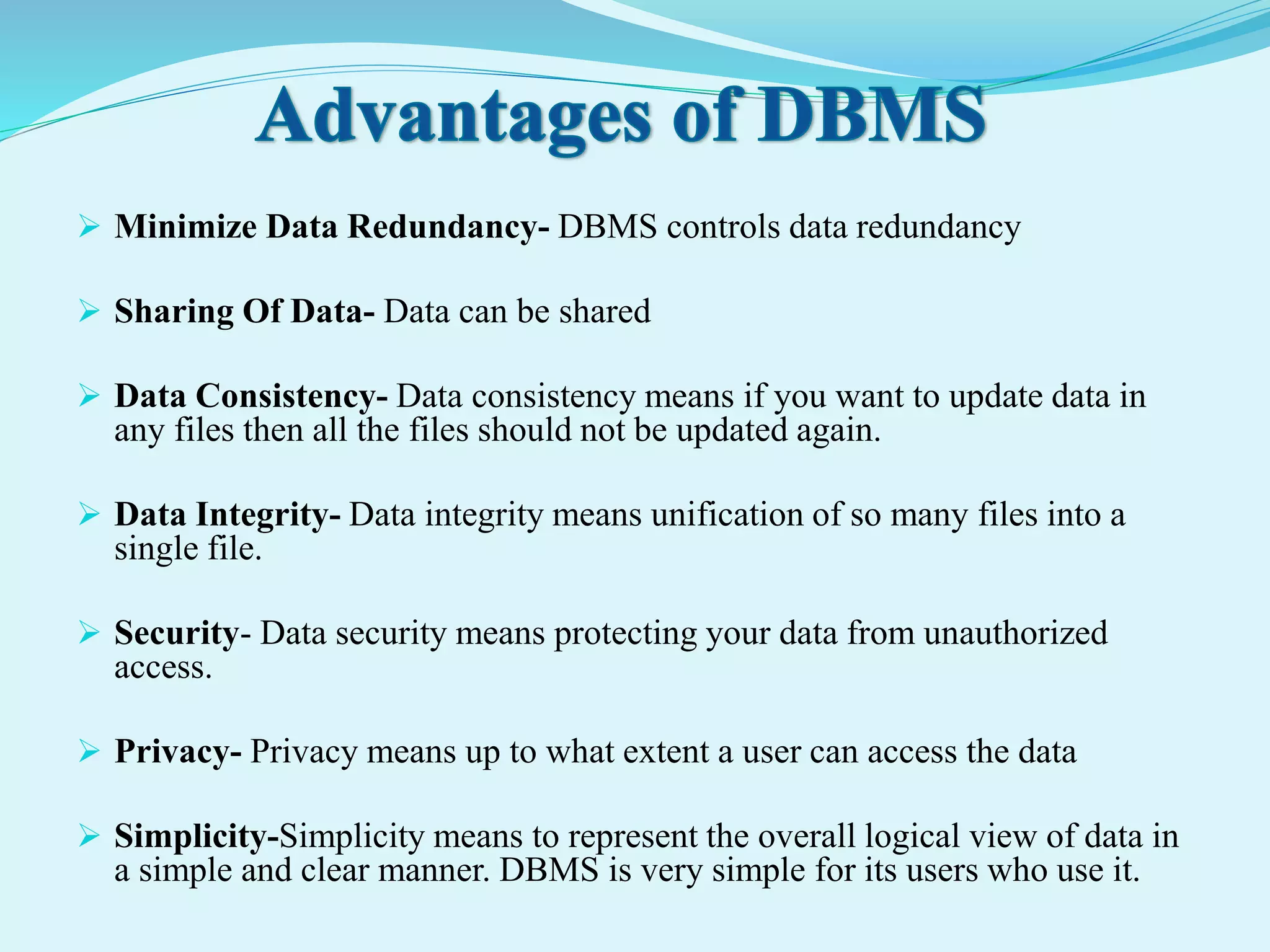 Advantages of DBMS

➢ Minimize Data Redundancy- DBMS controls data redundancy

➢ Sharing Of Data- Data can be shared

➢ Data Consistency- Data consistency means if you want to update data in any files then all the files should not be updated again.

➢ Data Integrity- Data integrity means unification of so many files into a single file.

➢ Security- Data security means protecting your data from unauthorized access.

➢ Privacy- Privacy means up to what extent a user can access the data

➢ Simplicity-Simplicity means to represent the overall logical view of data in a simple and clear manner. DBMS is very simple for its users who use it.